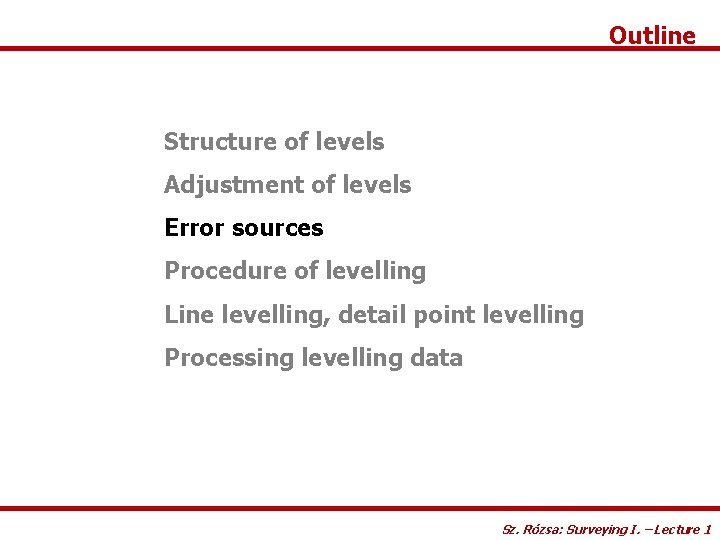 Outline

Structure of levels

Adjustment of levels

Error sources

Procedure of levelling

Line levelling, detail point levelling

Processing levelling data

Sz. Rózsa: Surveying I. –Lecture 1